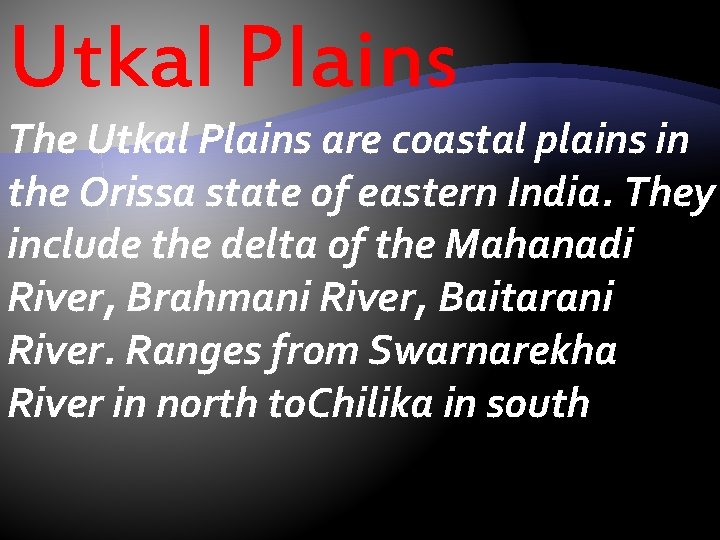 Utkal Plains

The Utkal Plains are coastal plains in the Orissa state of eastern India. They include the delta of the Mahanadi River, Brahmani River, Baitarani River. Ranges from Swarnarekha River in north toChilika in south